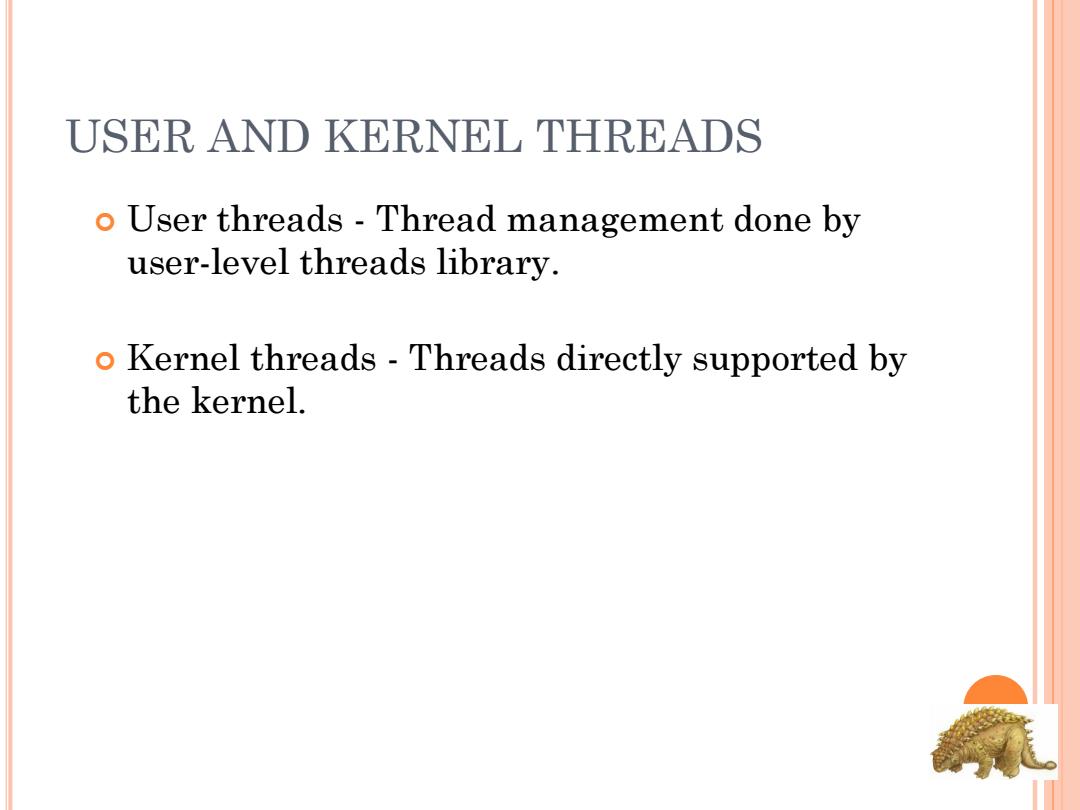 USER AND KERNEL THREADS

User threads - Thread management done by user-level threads library.

Kernel threads - Threads directly supported by the kernel.